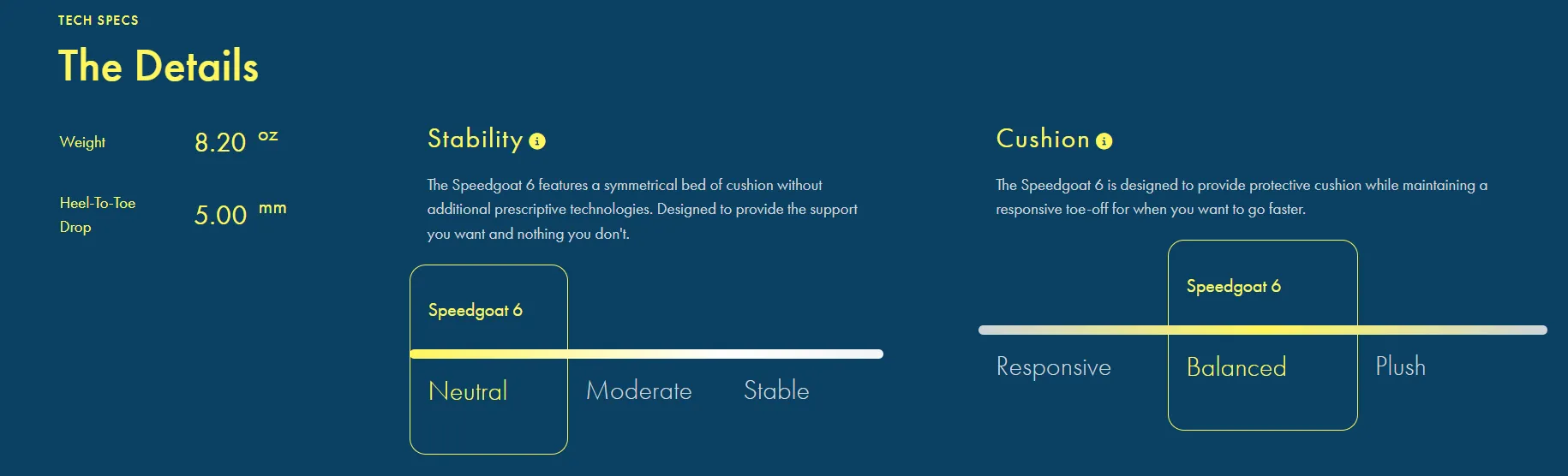 TECH SPECS

The Details

Weight 8.20 oz

Heel-To-Toe Drop 5.00 mm

Stability

The Speedgoat 6 features a symmetrical bed of cushion without additional prescriptive technologies. Designed to provide the support you want and nothing you don't.

Speedgoat 6

Neutral Moderate Stable

Cushion

The Speedgoat 6 is designed to provide protective cushion while maintaining a responsive toe-off for when you want to go faster.

Speedgoat 6

Responsive Balanced Plush